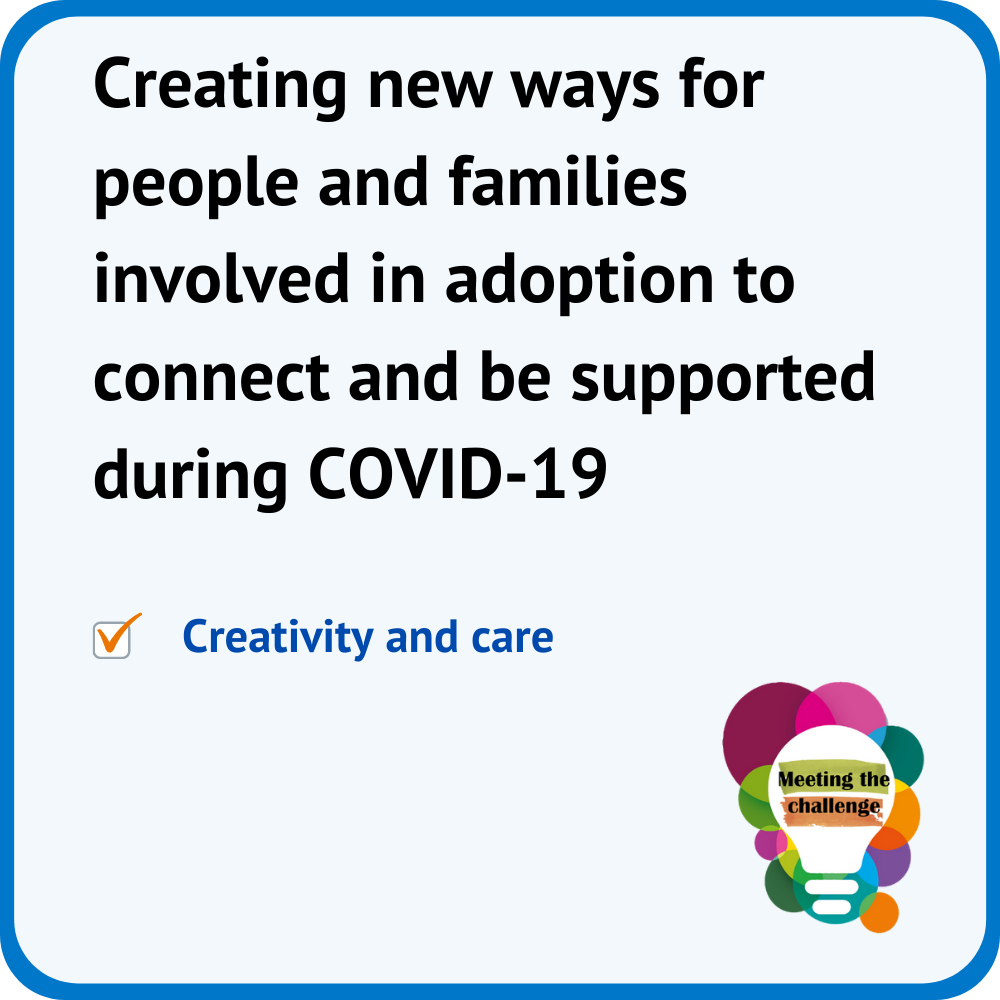 Creating new ways for people and families involved in adoption to connect and be supported during COVID-19

Creativity and care

Meeting the challenge